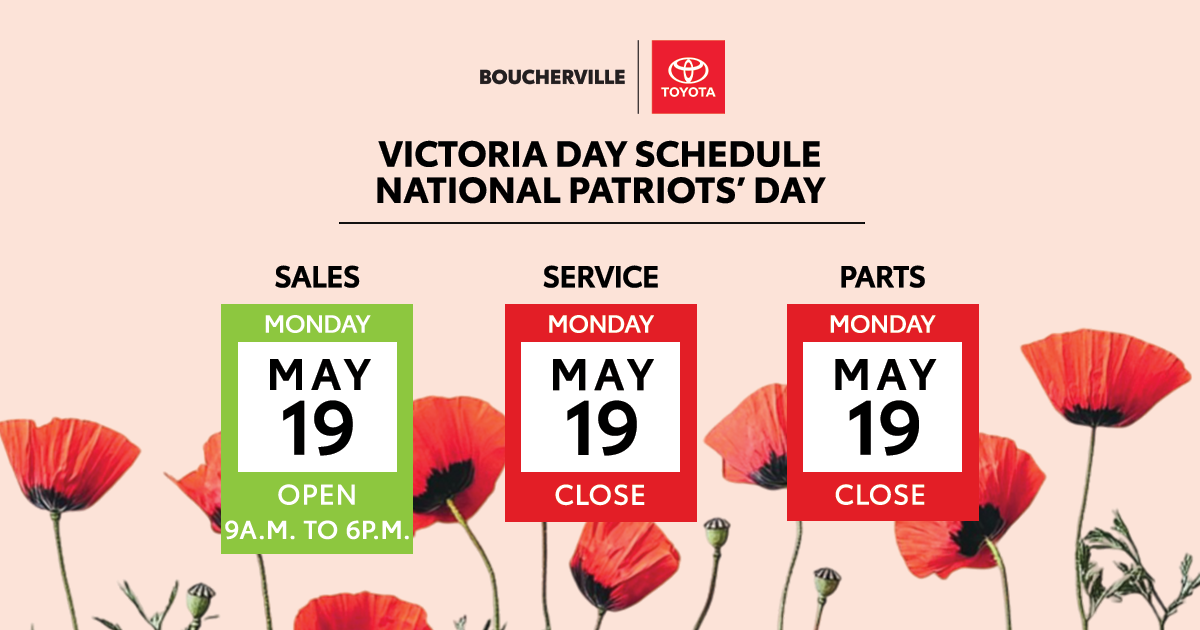 BOUCHERVILLE TOYOTA

VICTORIA DAY SCHEDULE
NATIONAL PATRIOTS' DAY

SALES
MONDAY
MAY
19
OPEN
9A.M. TO 6P.M.

SERVICE
MONDAY
MAY
19
CLOSE

PARTS
MONDAY
MAY
19
CLOSE